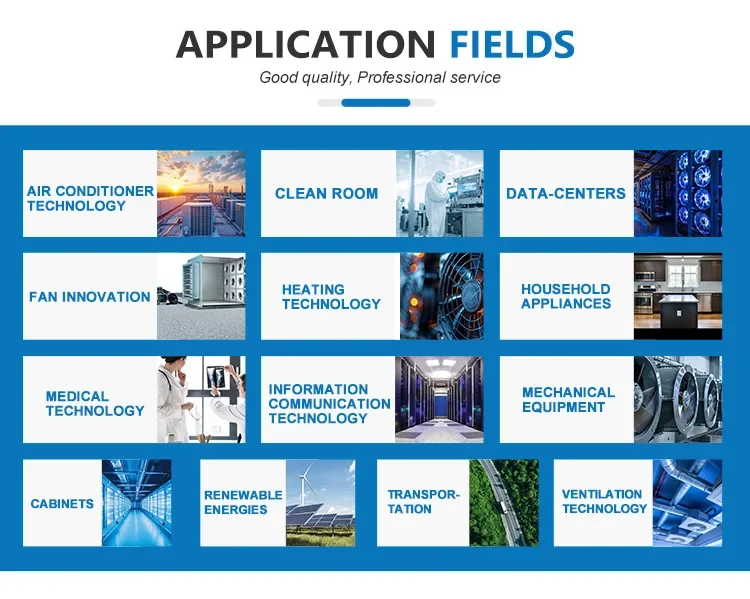 APPLICATION FIELDS

Good quality, Professional service

AIR CONDITIONER TECHNOLOGY

CLEAN ROOM

DATA-CENTERS

FAN INNOVATION

HEATING TECHNOLOGY

HOUSEHOLD APPLIANCES

MEDICAL TECHNOLOGY

INFORMATION COMMUNICATION TECHNOLOGY

MECHANICAL EQUIPMENT

CABINETS

RENEWABLE ENERGIES

TRANSPORTATION

VENTILATION TECHNOLOGY